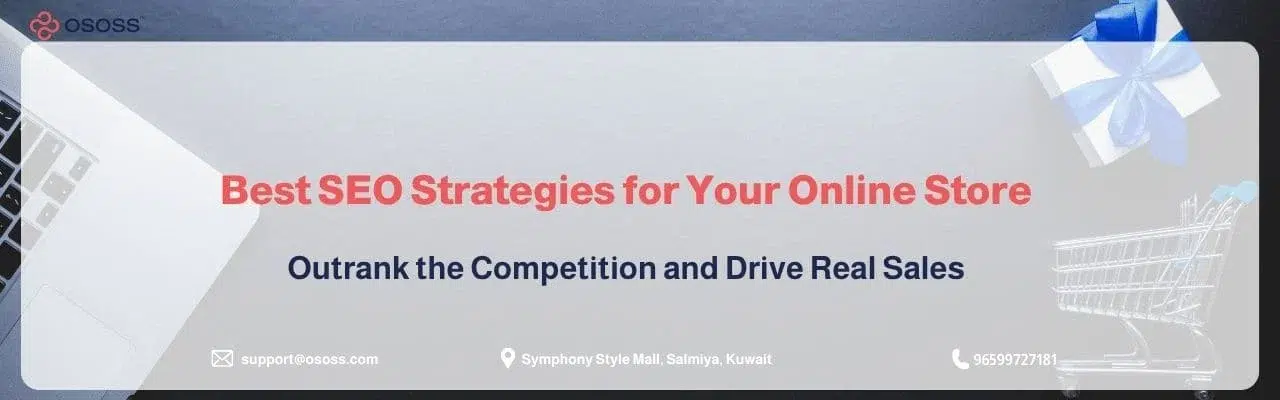 OSOSS

Best SEO Strategies for Your Online Store

Outrank the Competition and Drive Real Sales

support@ososs.com

Symphony Style Mall, Salmiya, Kuwait

96599727181